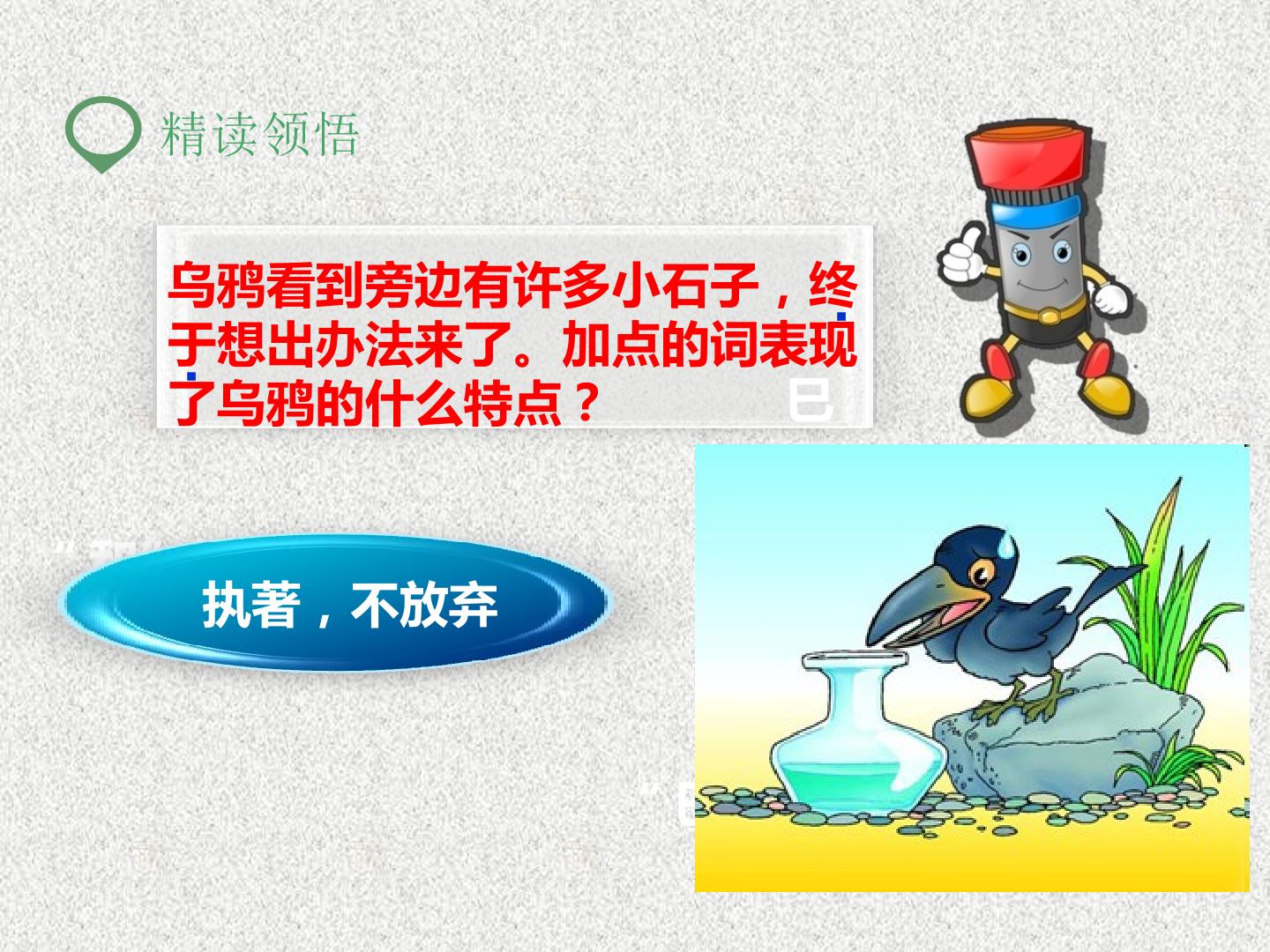 精读领悟

乌鸦看到旁边有许多小石子，终于想出办法来了。加点的词表现了乌鸦的什么特点？

执著，不放弃